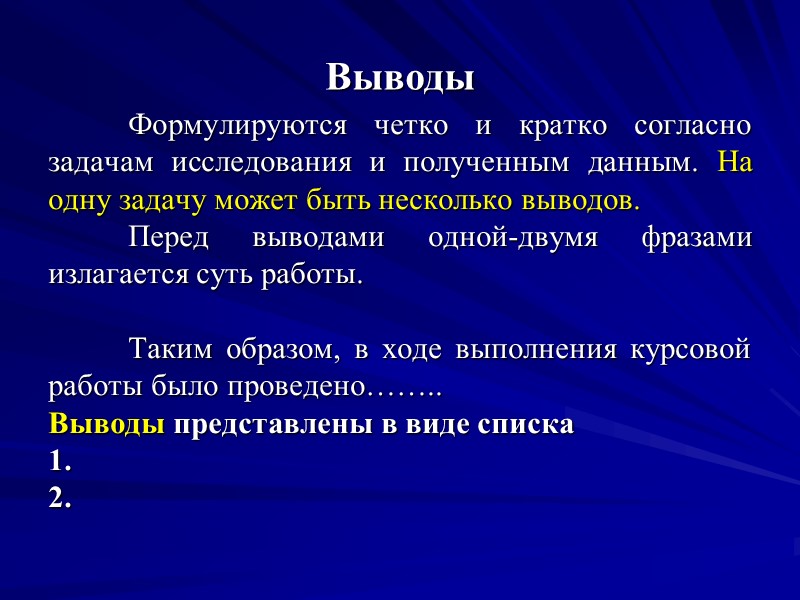 Выводы

Формулируются четко и кратко согласно задачам исследования и полученным данным. На одну задачу может быть несколько выводов.

Перед выводами одной-двумя фразами излагается суть работы.

Таким образом, в ходе выполнения курсовой работы было проведено……..

Выводы представлены в виде списка

1.

2.